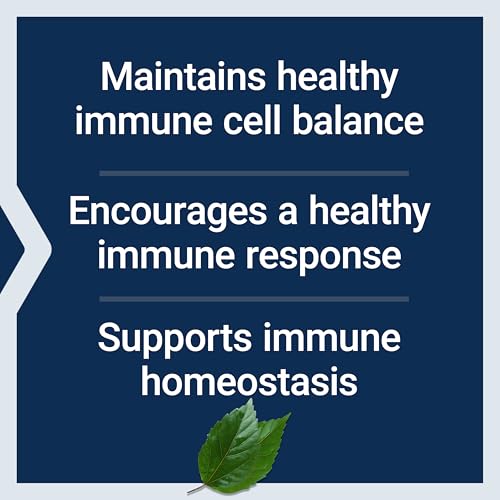 Maintains healthy immune cell balance

Encourages a healthy immune response

Supports immune homeostasis